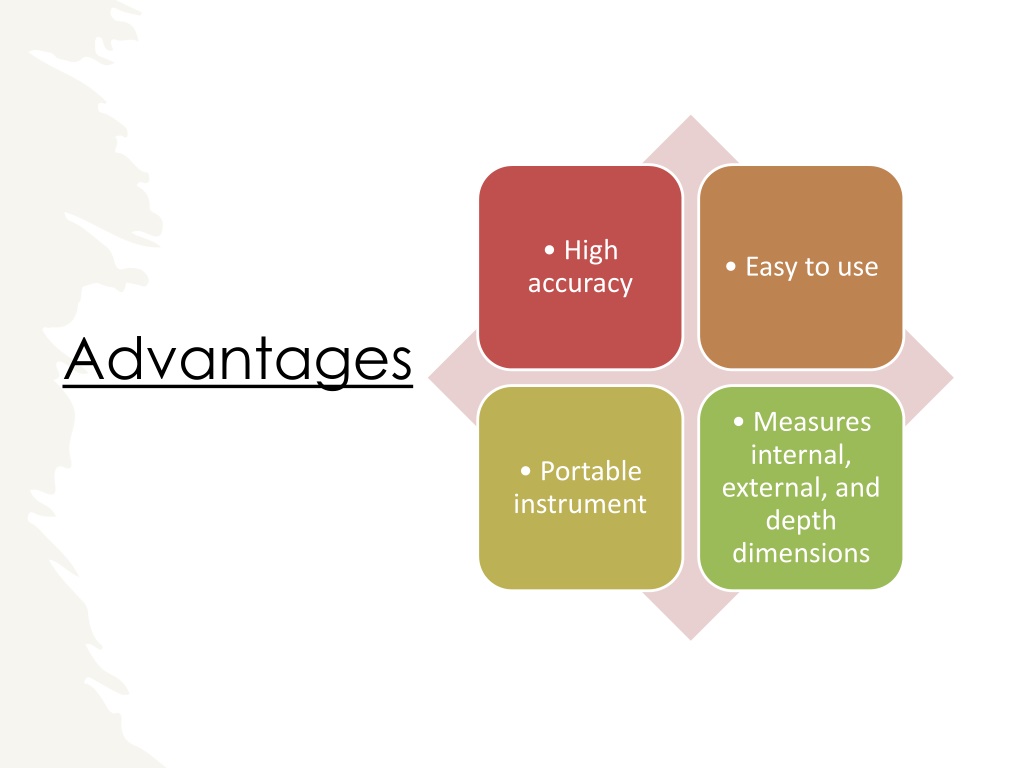 Advantages

• High accuracy

• Easy to use

• Portable instrument

• Measures internal, external, and depth dimensions